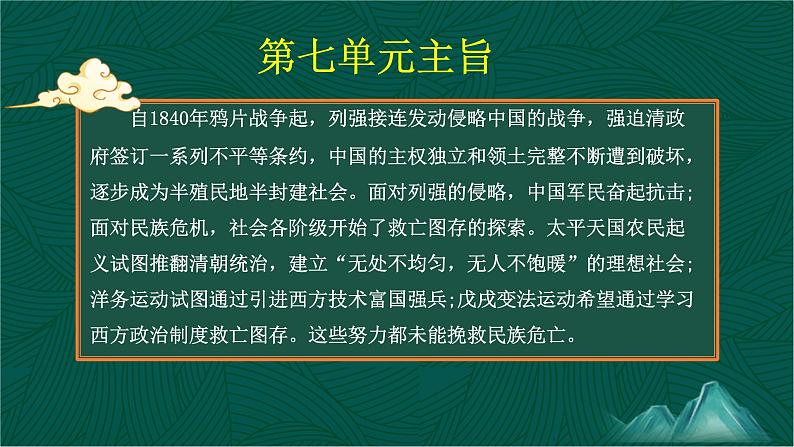 第七单元主旨

自1840年鸦片战争起，列强接连发动侵略中国的战争，强迫清政府签订一系列不平等条约，中国的主权独立和领土完整不断遭到破坏，逐步成为半殖民地半封建社会。面对列强的侵略，中国军民奋起抗击；面对民族危机，社会各阶级开始了救亡图存的探索。太平天国农民起义试图推翻清朝统治，建立“无处不均匀，无人不饱暖”的理想社会；洋务运动试图通过引进西方技术富国强兵；戊戌变法运动希望通过学习西方政治制度救亡图存。这些努力都未能挽救民族危亡。